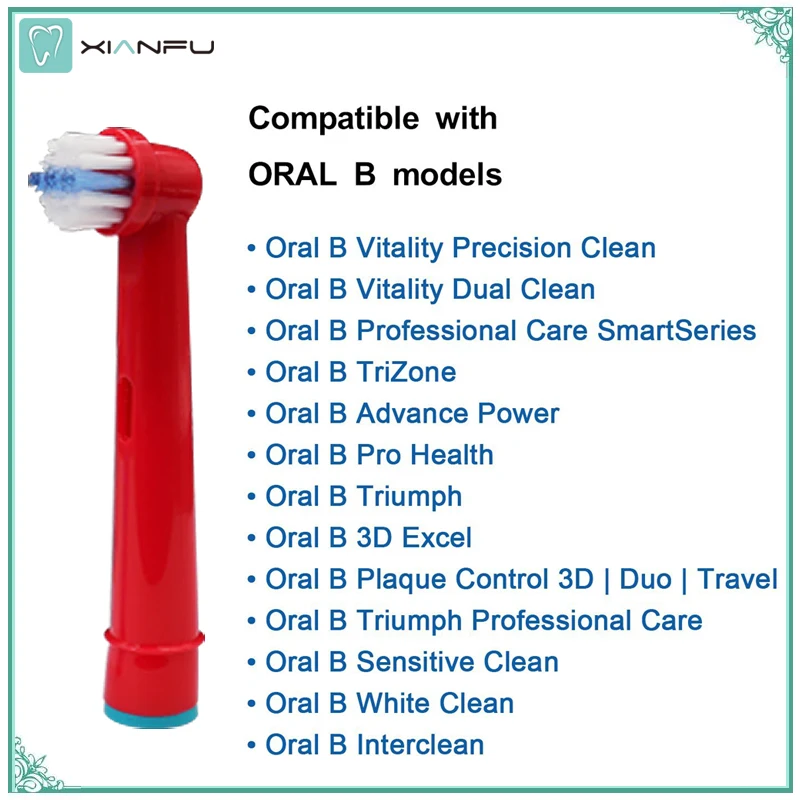 XIANFU

Compatible with
ORAL B models

• Oral B Vitality Precision Clean
• Oral B Vitality Dual Clean
• Oral B Professional Care SmartSeries
• Oral B TriZone
• Oral B Advance Power
• Oral B Pro Health
• Oral B Triumph
• Oral B 3D Excel
• Oral B Plaque Control 3D | Duo | Travel
• Oral B Triumph Professional Care
• Oral B Sensitive Clean
• Oral B White Clean
• Oral B Interclean